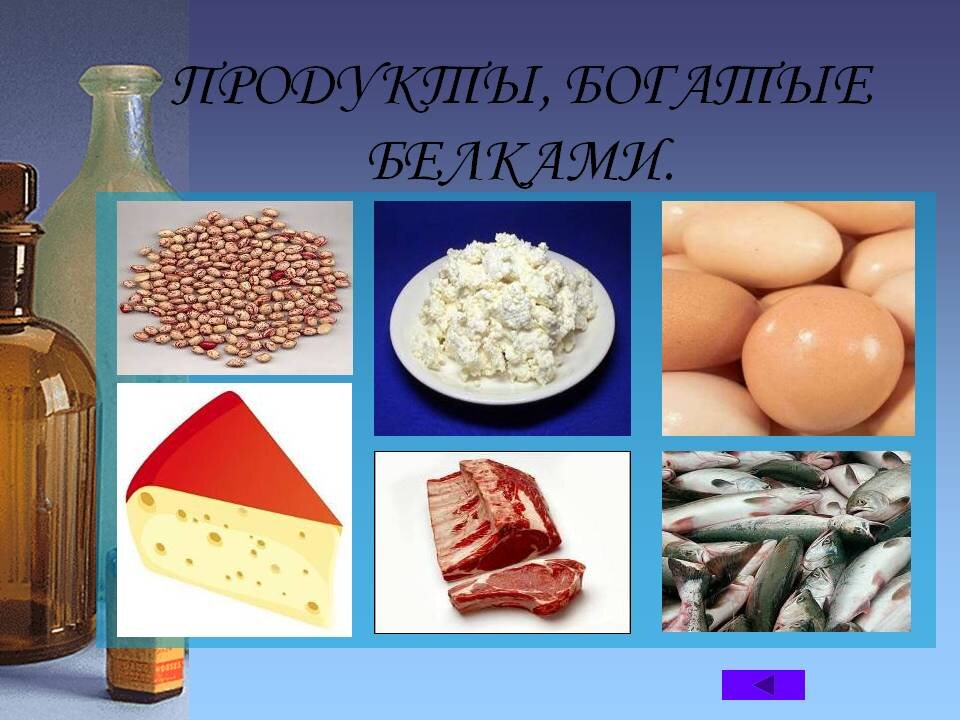 ПРОДУКТЫ, БОГАТЫЕ БЕЛКАМИ.